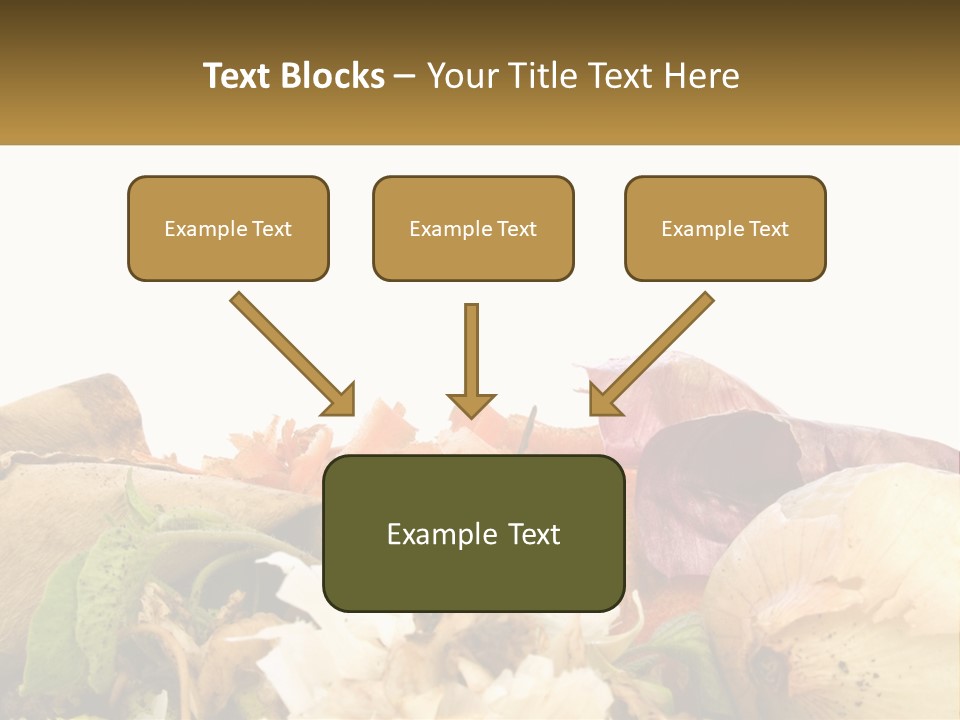 Text Blocks – Your Title Text Here

Example Text

Example Text

Example Text

Example Text